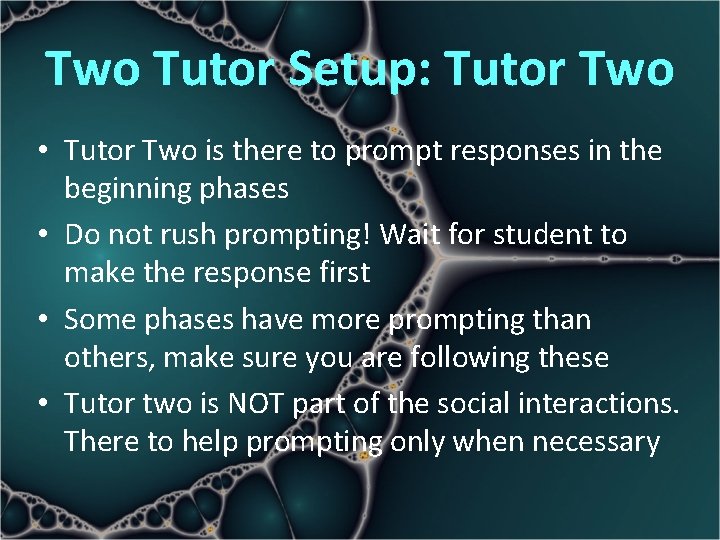 Two Tutor Setup: Tutor Two

• Tutor Two is there to prompt responses in the beginning phases
• Do not rush prompting! Wait for student to make the response first
• Some phases have more prompting than others, make sure you are following these
• Tutor two is NOT part of the social interactions. There to help prompting only when necessary